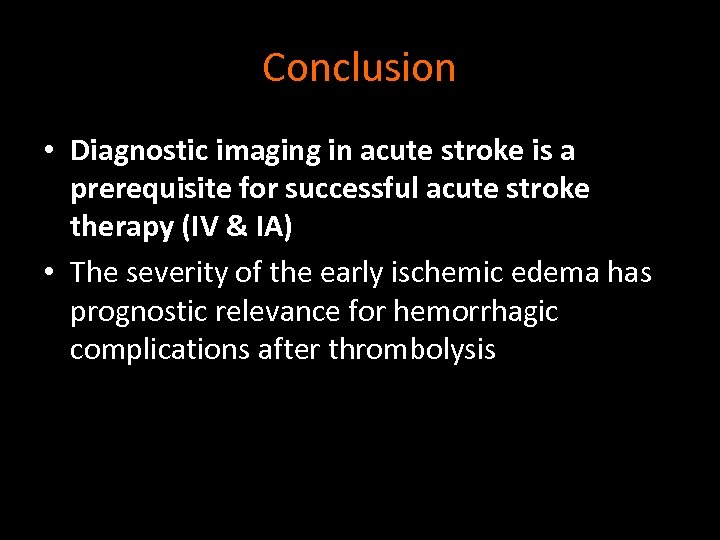 Conclusion

• Diagnostic imaging in acute stroke is a prerequisite for successful acute stroke therapy (IV & IA)

• The severity of the early ischemic edema has prognostic relevance for hemorrhagic complications after thrombolysis